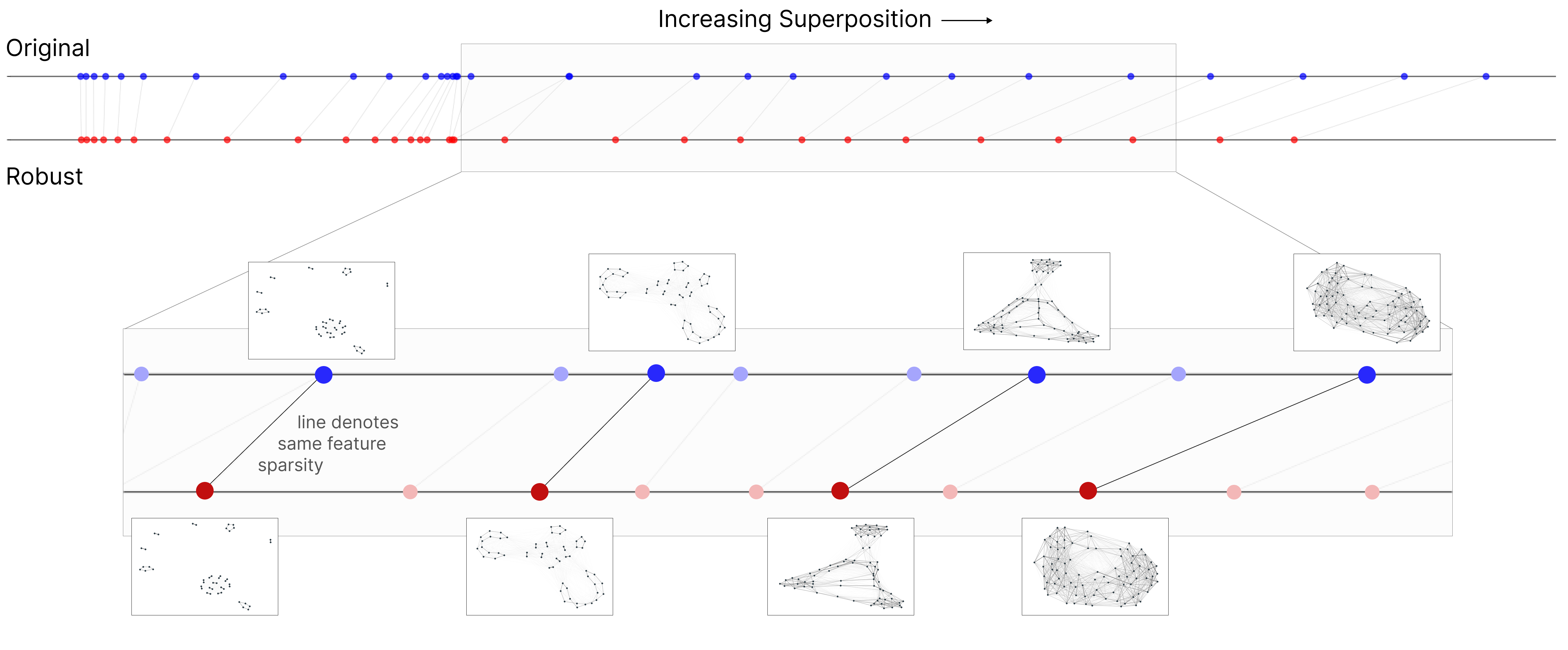 Increasing Superposition ⟶

Original

Robust

line denotes same feature sparsity